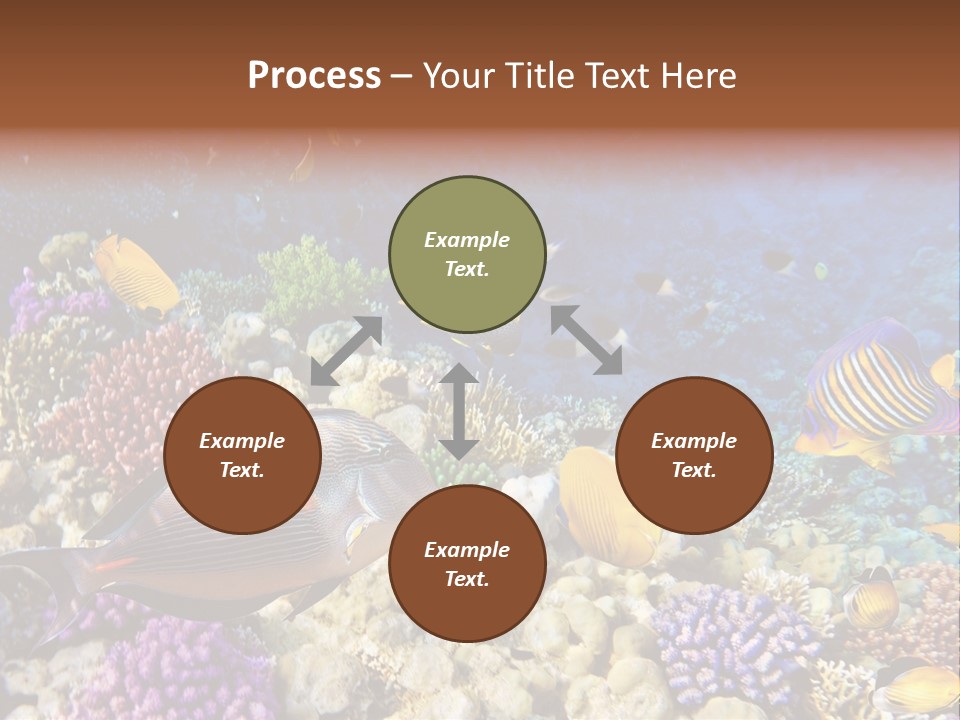 Process – Your Title Text Here

Example Text.

Example Text.

Example Text.

Example Text.